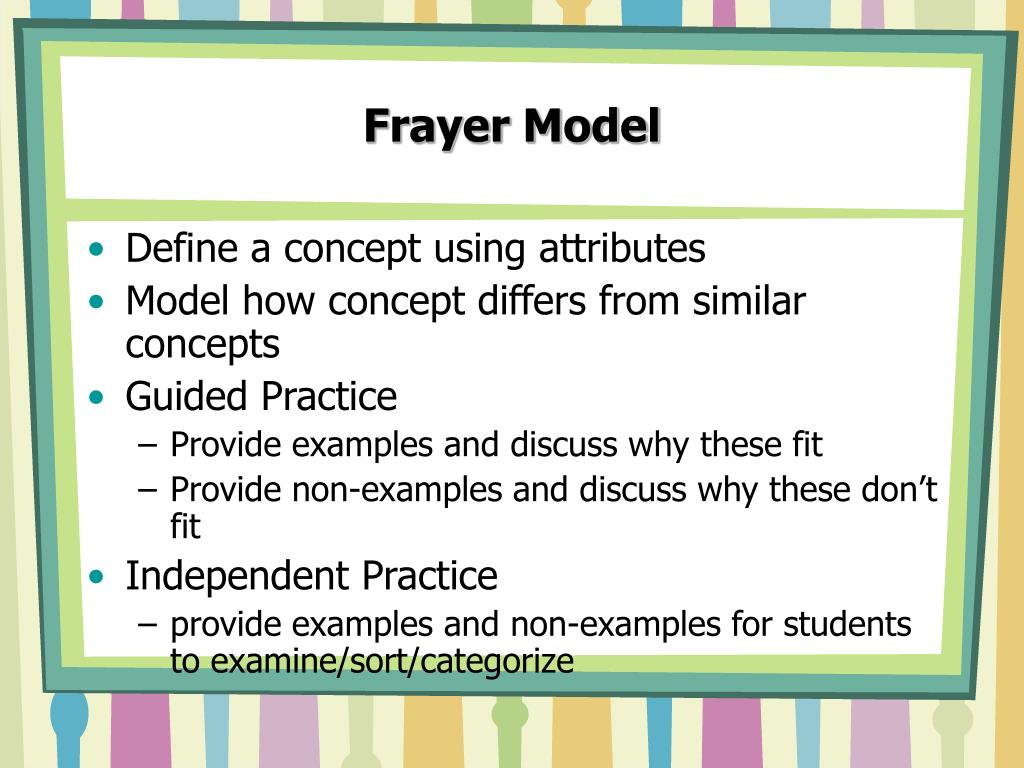 Frayer Model

• Define a concept using attributes
• Model how concept differs from similar concepts
• Guided Practice
– Provide examples and discuss why these fit
– Provide non-examples and discuss why these don't fit
• Independent Practice
– provide examples and non-examples for students to examine/sort/categorize